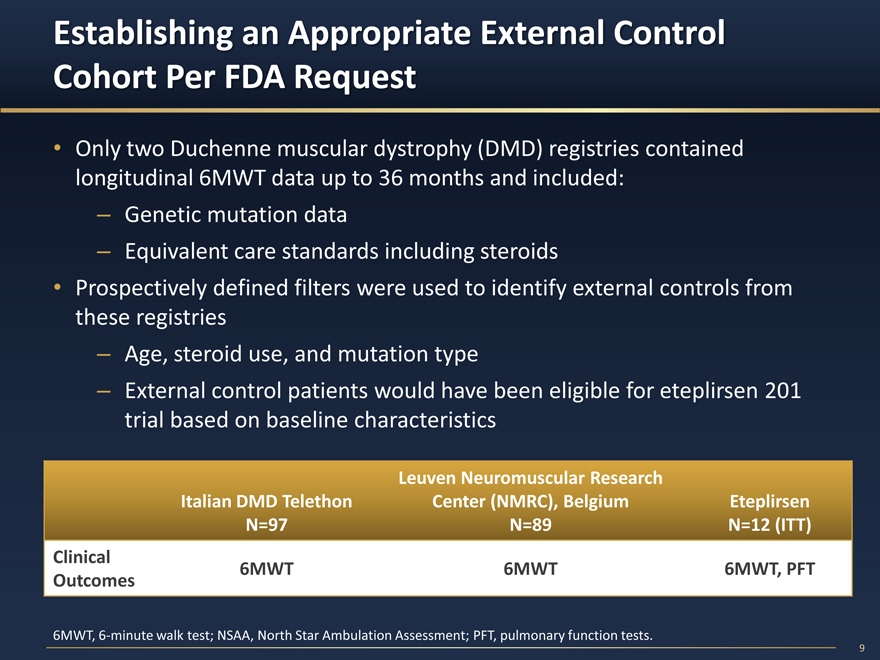 Establishing an Appropriate External Control Cohort Per FDA Request

• Only two Duchenne muscular dystrophy (DMD) registries contained longitudinal 6MWT data up to 36 months and included:
– Genetic mutation data
– Equivalent care standards including steroids
• Prospectively defined filters were used to identify external controls from these registries
– Age, steroid use, and mutation type
– External control patients would have been eligible for eteplirsen 201 trial based on baseline characteristics

| | Italian DMD Telethon N=97 | Leuven Neuromuscular Research Center (NMRC), Belgium N=89 | Eteplirsen N=12 (ITT) |
|---|---|---|---|
| Clinical Outcomes | 6MWT | 6MWT | 6MWT, PFT |

6MWT, 6-minute walk test; NSAA, North Star Ambulation Assessment; PFT, pulmonary function tests.

9